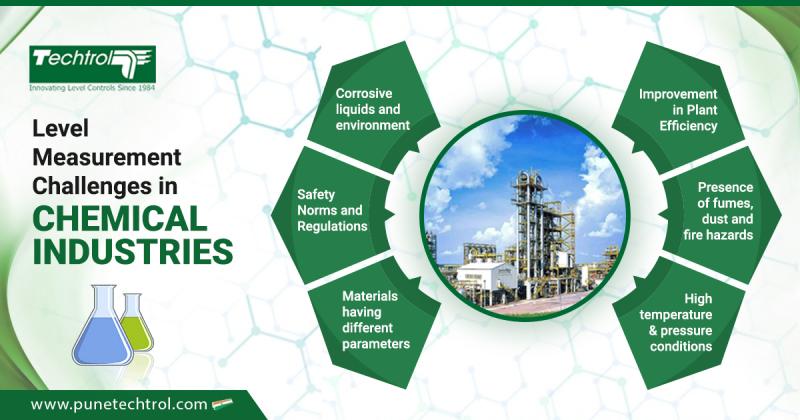 Techtrol
Innovating Level Controls Since 1984

Level Measurement Challenges in CHEMICAL INDUSTRIES

Corrosive liquids and environment

Safety Norms and Regulations

Materials having different parameters

Improvement in Plant Efficiency

Presence of fumes, dust and fire hazards

High temperature & pressure conditions

www.punetechtrol.com